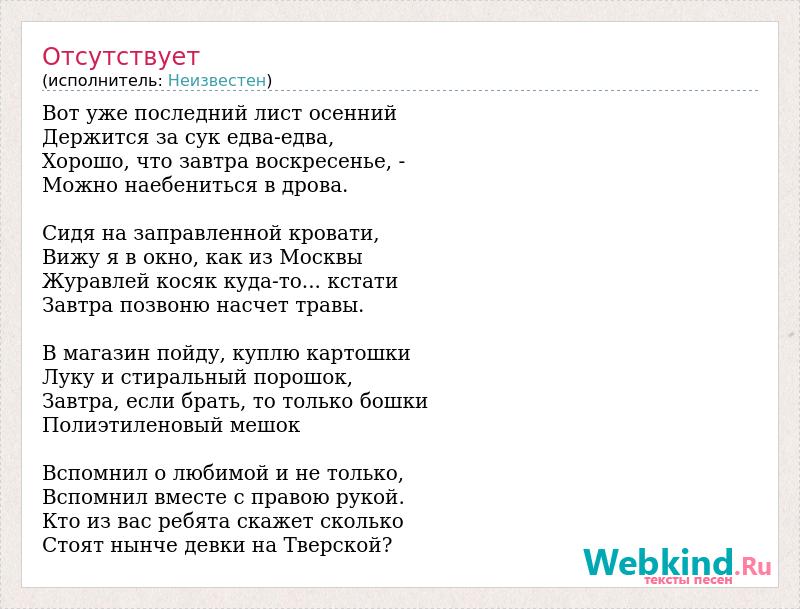 Отсутствует
(исполнитель: Неизвестен)

Вот уже последний лист осенний
Держится за сук едва-едва,
Хорошо, что завтра воскресенье, -
Можно наебениться в дрова.

Сидя на заправленной кровати,
Вижу я в окно, как из Москвы
Журавлей косяк куда-то... кстати
Завтра позвоню насчет травы.

В магазин пойду, куплю картошки
Луку и стиральный порошок,
Завтра, если брать, то только бошки
Полиэтиленовый мешок

Вспомнил о любимой и не только,
Вспомнил вместе с правою рукой.
Кто из вас ребята скажет сколько
Стоят нынче девки на Тверской?

Webkind.Ru
тексты песен